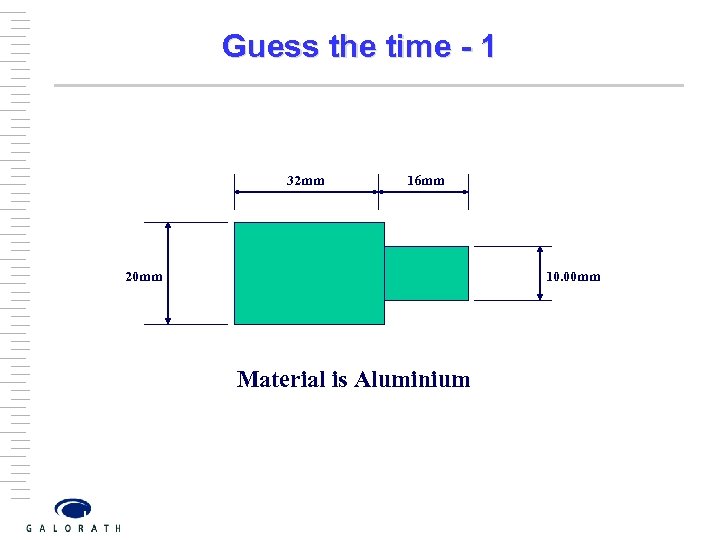 Guess the time - 1

32mm

16mm

20mm

10.00mm

Material is Aluminium

GALORATH